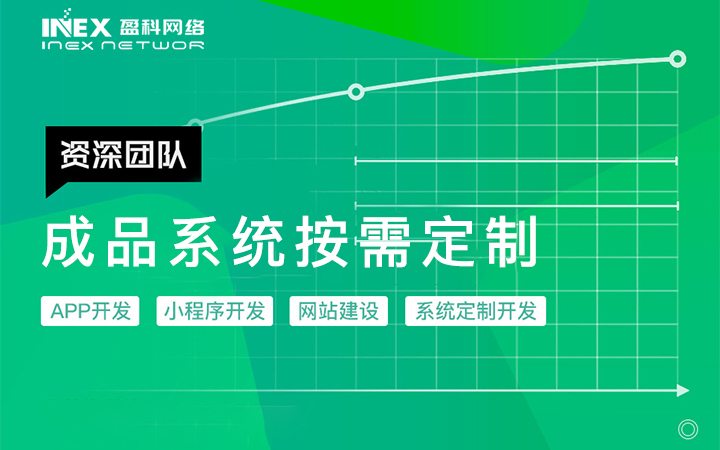 INEX 盈科网络
INEX NETWOR

资深团队

成品系统按需定制

APP开发 小程序开发 网站建设 系统定制开发